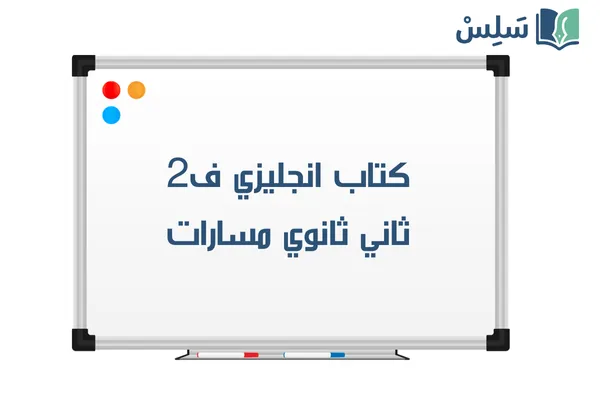 سَلِسْ

كتاب انجليزي ف2
ثاني ثانوي مسارات